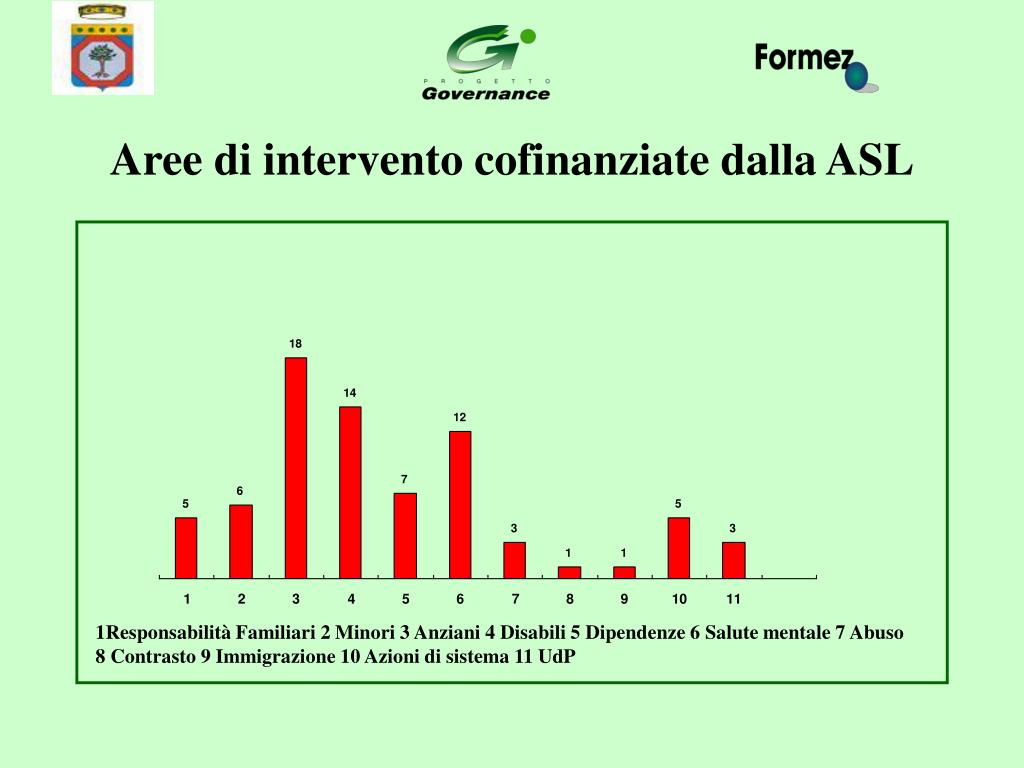 PROGETTO Governance

Formez

Aree di intervento cofinanziate dalla ASL

5 6 18 14 7 12 3 1 1 5 3

1 2 3 4 5 6 7 8 9 10 11

1Responsabilità Familiari 2 Minori 3 Anziani 4 Disabili 5 Dipendenze 6 Salute mentale 7 Abuso 8 Contrasto 9 Immigrazione 10 Azioni di sistema 11 UdP